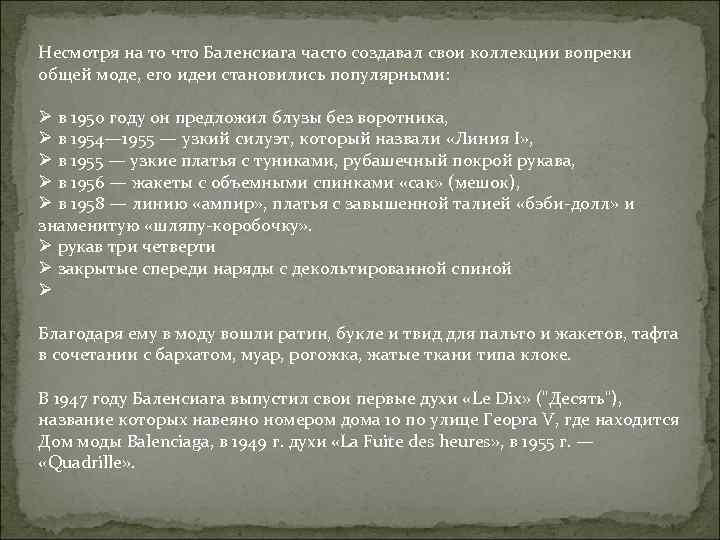 Несмотря на то что Баленсиага часто создавал свои коллекции вопреки общей моде, его идеи становились популярными:

➢ в 1950 году он предложил блузы без воротника,
➢ в 1954—1955 — узкий силуэт, который назвали «Линия I»,
➢ в 1955 — узкие платья с туниками, рубашечный покрой рукава,
➢ в 1956 — жакеты с объемными спинками «сак» (мешок),
➢ в 1958 — линию «ампир», платья с завышенной талией «бэби-долл» и знаменитую «шляпу-коробочку».
➢ рукав три четверти
➢ закрытые спереди наряды с декольтированной спиной
➢

Благодаря ему в моду вошли ратин, букле и твид для пальто и жакетов, тафта в сочетании с бархатом, муар, рогожка, жатые ткани типа клоке.

В 1947 году Баленсиага выпустил свои первые духи «Le Dix» ("Десять"), название которых навеяно номером дома 10 по улице Георга V, где находится Дом моды Balenciaga, в 1949 г. духи «La Fuite des heures», в 1955 г. — «Quadrille».